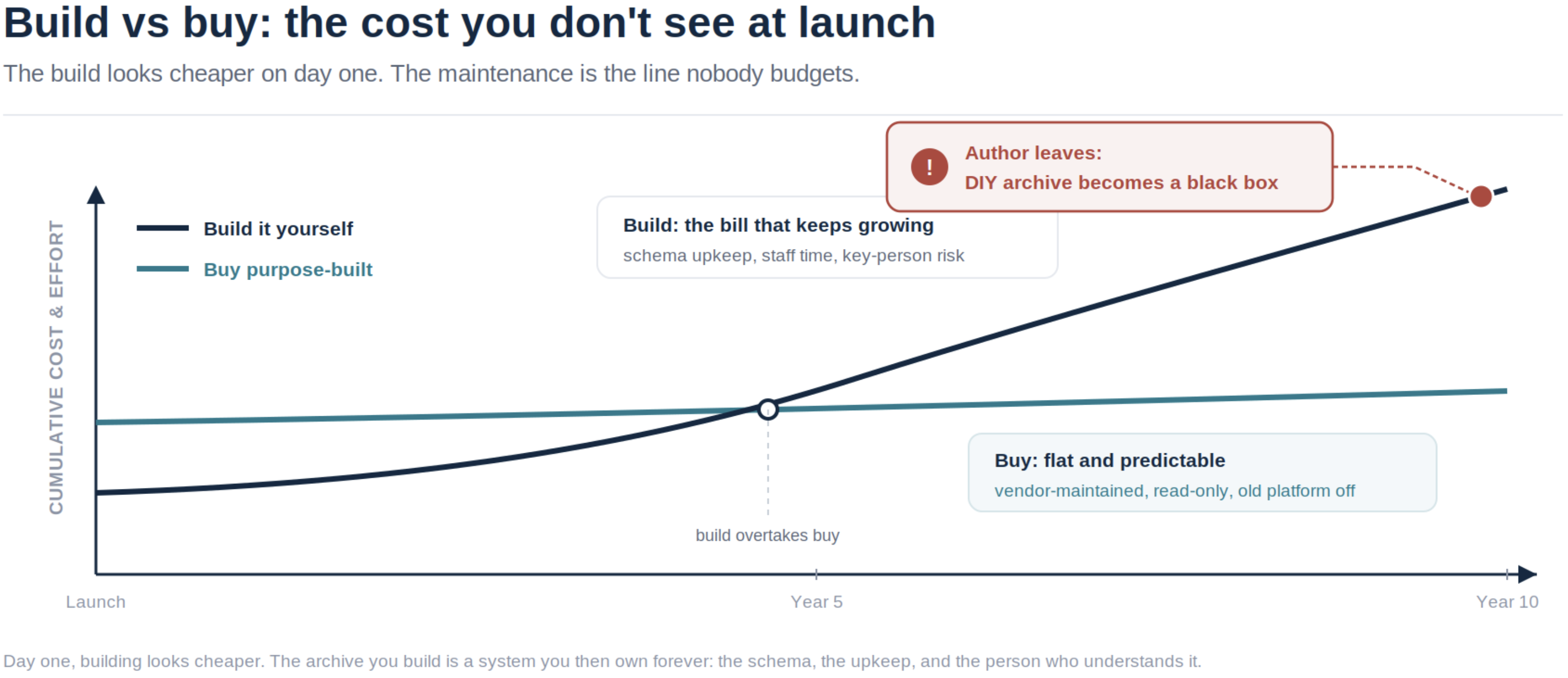 Build vs buy: the cost you don't see at launch

The build looks cheaper on day one. The maintenance is the line nobody budgets.

!
Author leaves:
DIY archive becomes a black box

CUMULATIVE COST & EFFORT

Build it yourself

Buy purpose-built

Build: the bill that keeps growing
schema upkeep, staff time, key-person risk

Buy: flat and predictable
vendor-maintained, read-only, old platform off

build overtakes buy

Launch

Year 5

Year 10

Day one, building looks cheaper. The archive you build is a system you then own forever: the schema, the upkeep, and the person who understands it.